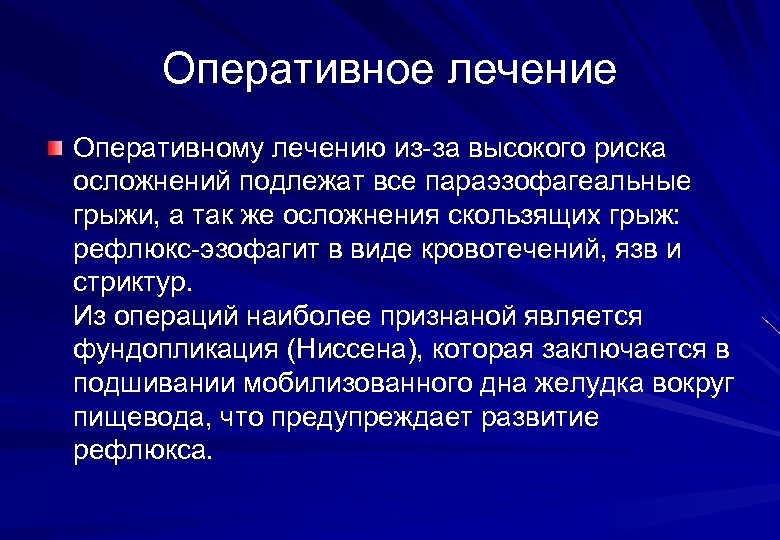 Оперативное лечение

Оперативному лечению из-за высокого риска осложнений подлежат все параэзофагеальные грыжи, а так же осложнения скользящих грыж: рефлюкс-эзофагит в виде кровотечений, язв и стриктур.
Из операций наиболее признаной является фундопликация (Ниссена), которая заключается в подшивании мобилизованного дна желудка вокруг пищевода, что предупреждает развитие рефлюкса.